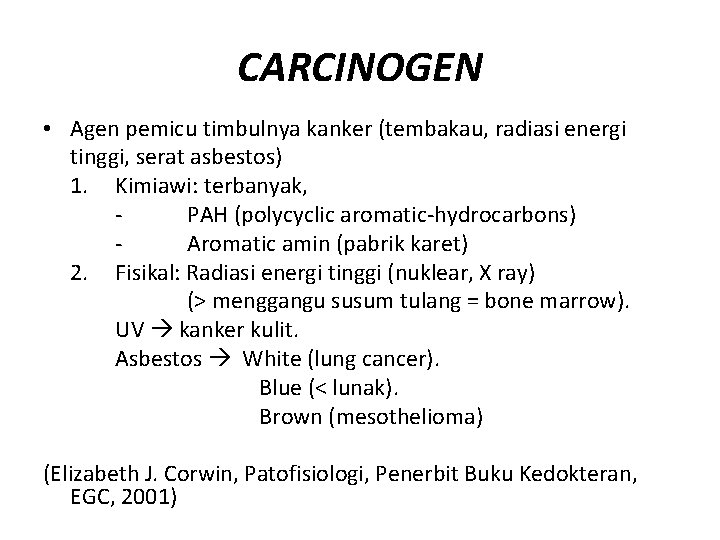 CARCINOGEN

• Agen pemicu timbulnya kanker (tembakau, radiasi energi tinggi, serat asbestos)

1. Kimiawi: terbanyak,
- PAH (polycyclic aromatic-hydrocarbons)
- Aromatic amin (pabrik karet)

2. Fisikal: Radiasi energi tinggi (nuklear, X ray) (> menggangu susum tulang = bone marrow).
UV → kanker kulit.
Asbestos → White (lung cancer).
Blue (< lunak).
Brown (mesothelioma)

(Elizabeth J. Corwin, Patofisiologi, Penerbit Buku Kedokteran, EGC, 2001)